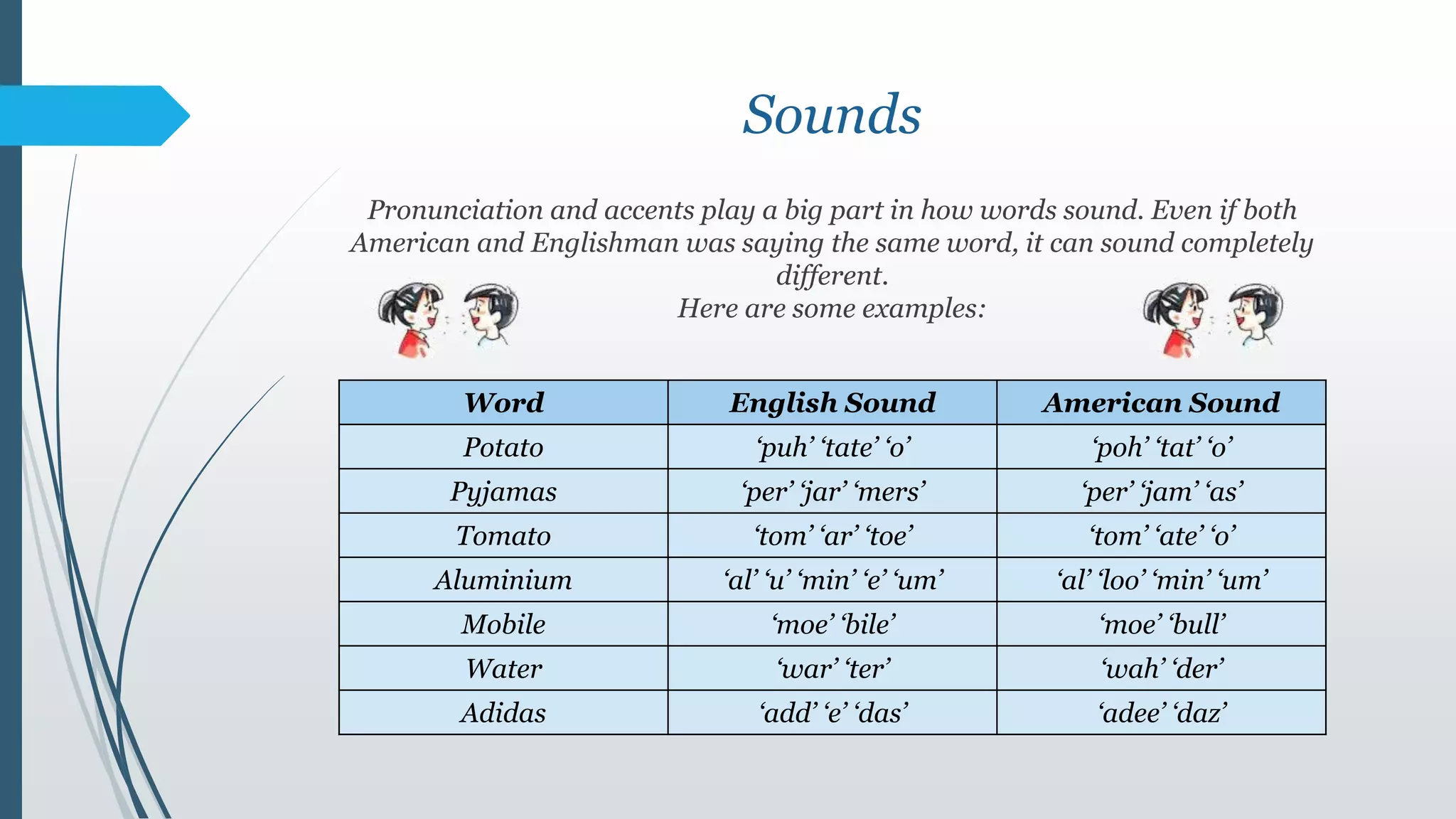 Sounds

Pronunciation and accents play a big part in how words sound. Even if both American and Englishman was saying the same word, it can sound completely different.
Here are some examples:

| Word | English Sound | American Sound |
|---|---|---|
| Potato | ‘puh’ ‘tate’ ‘o’ | ‘poh’ ‘tat’ ‘o’ |
| Pyjamas | ‘per’ ‘jar’ ‘mers’ | ‘per’ ‘jam’ ‘as’ |
| Tomato | ‘tom’ ‘ar’ ‘toe’ | ‘tom’ ‘ate’ ‘o’ |
| Aluminium | ‘al’ ‘u’ ‘min’ ‘e’ ‘um’ | ‘al’ ‘loo’ ‘min’ ‘um’ |
| Mobile | ‘moe’ ‘bile’ | ‘moe’ ‘bull’ |
| Water | ‘war’ ‘ter’ | ‘wah’ ‘der’ |
| Adidas | ‘add’ ‘e’ ‘das’ | ‘adee’ ‘daz’ |